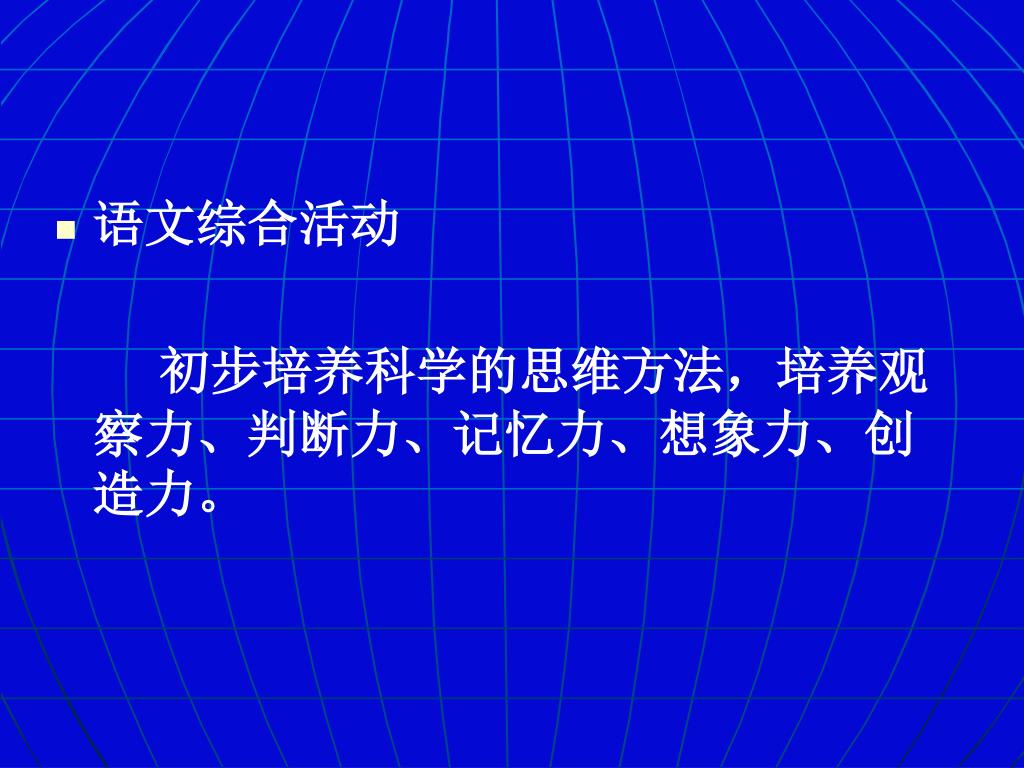 语文综合活动

初步培养科学的思维方法，培养观察力、判断力、记忆力、想象力、创造力。